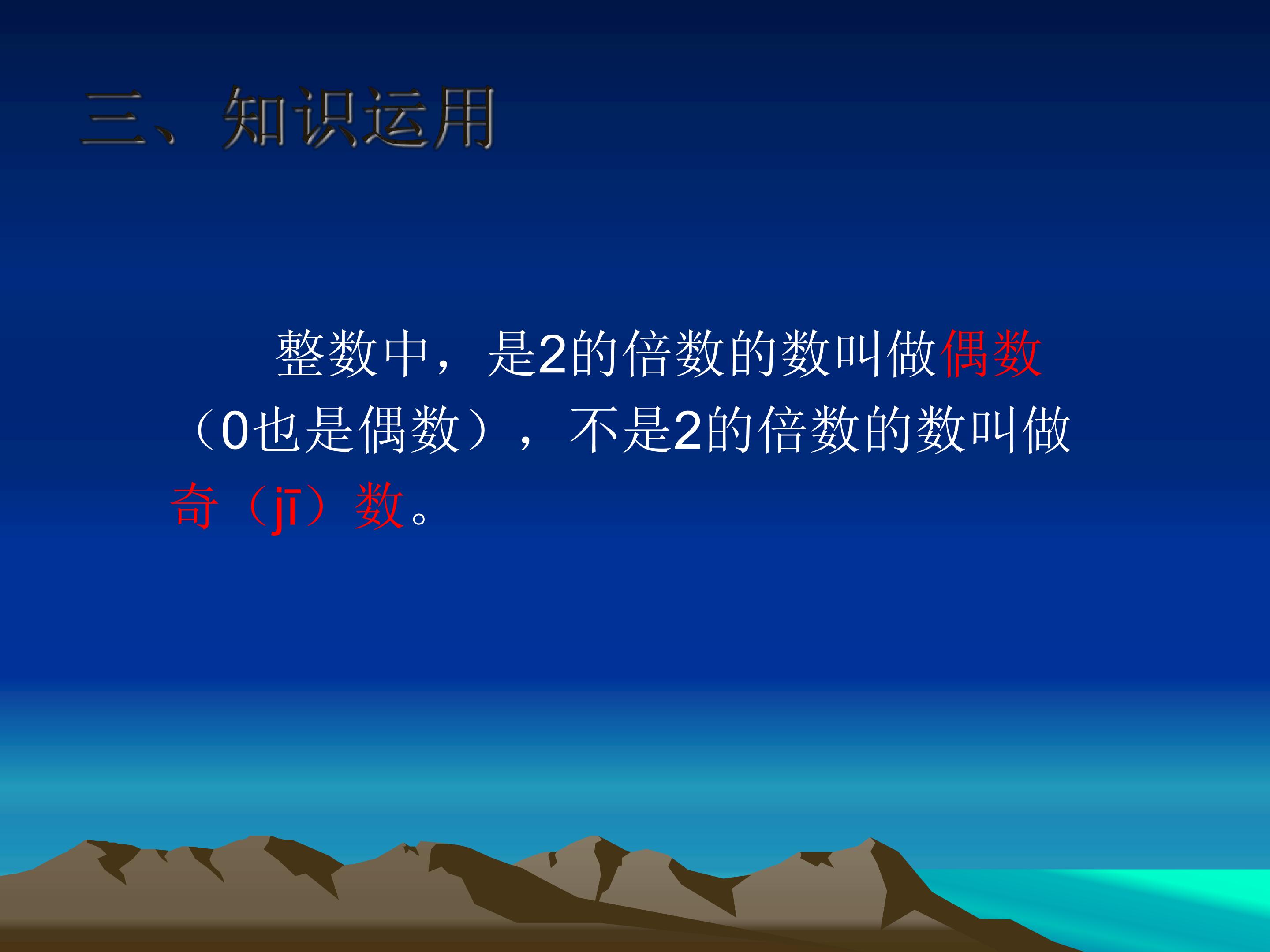 三、知识运用

整数中，是2的倍数的数叫做偶数（0也是偶数），不是2的倍数的数叫做奇（jī）数。